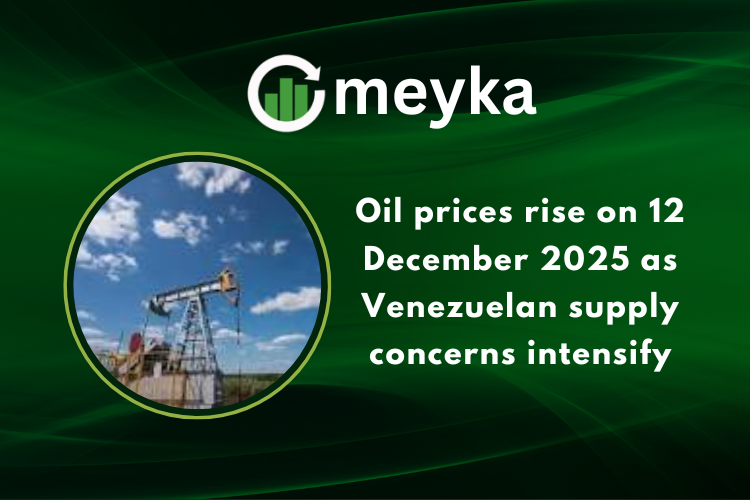 meyka

Oil prices rise on 12 December 2025 as Venezuelan supply concerns intensify